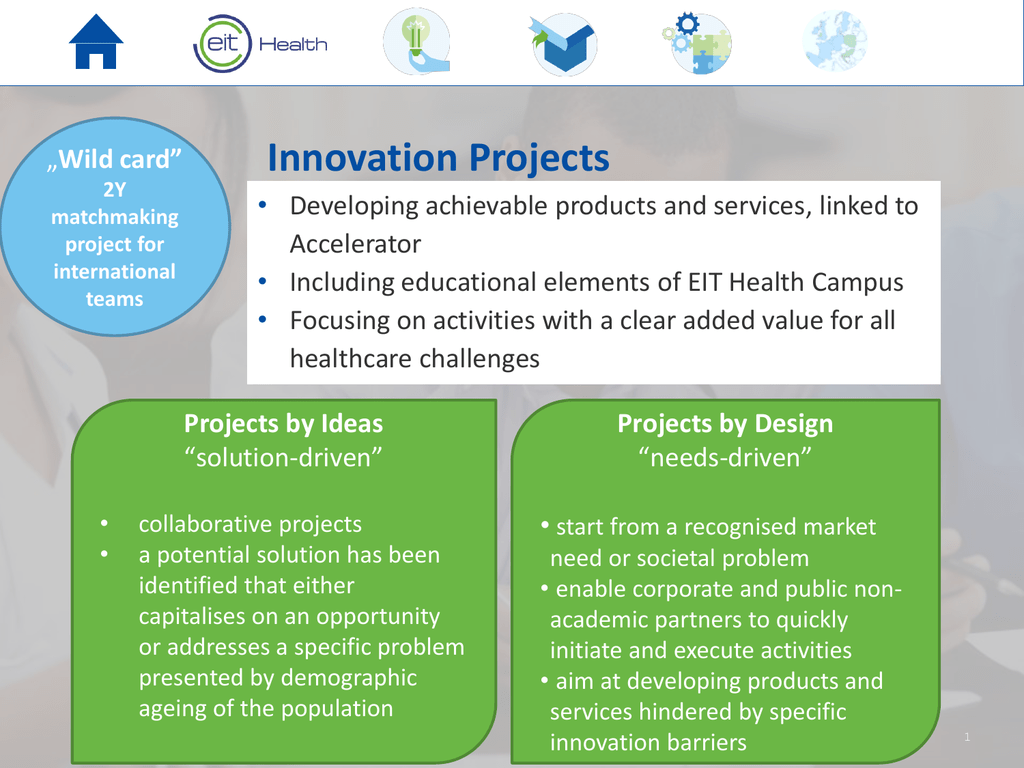 eit Health

„Wild card” 2Y matchmaking project for international teams

Innovation Projects

• Developing achievable products and services, linked to Accelerator
• Including educational elements of EIT Health Campus
• Focusing on activities with a clear added value for all healthcare challenges

Projects by Ideas
“solution-driven”

• collaborative projects
• a potential solution has been identified that either capitalises on an opportunity or addresses a specific problem presented by demographic ageing of the population

Projects by Design
“needs-driven”

• start from a recognised market need or societal problem
• enable corporate and public non-academic partners to quickly initiate and execute activities
• aim at developing products and services hindered by specific innovation barriers

1